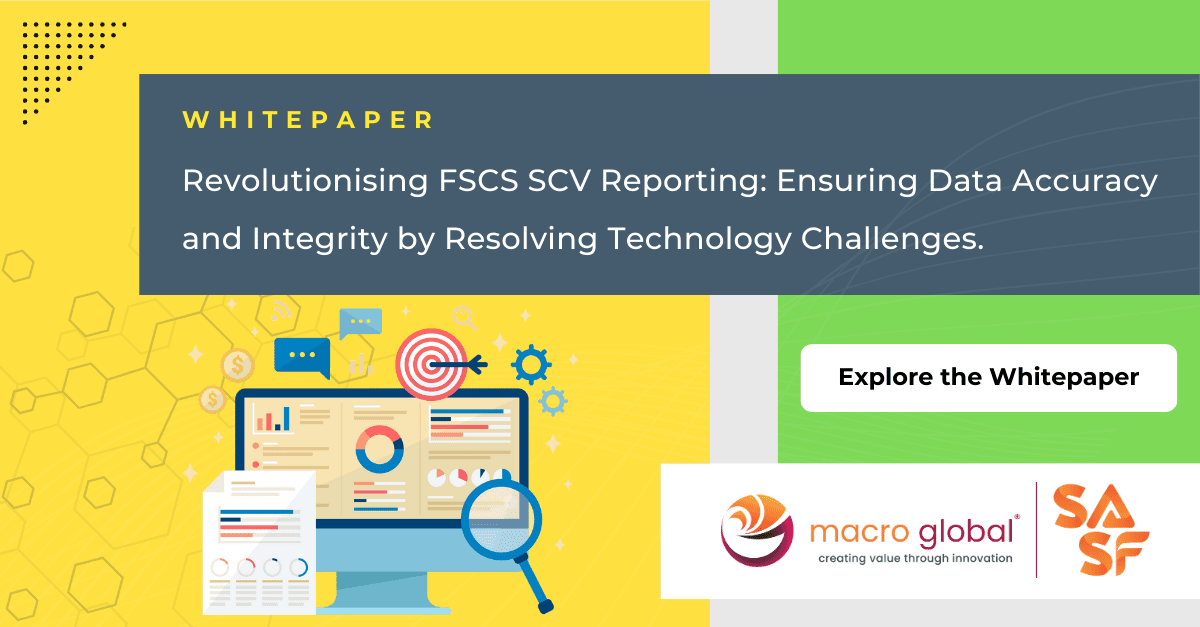 WHITEPAPER

Revolutionising FSCS SCV Reporting: Ensuring Data Accuracy and Integrity by Resolving Technology Challenges.

Explore the Whitepaper

macro global®
creating value through innovation

SA
SF